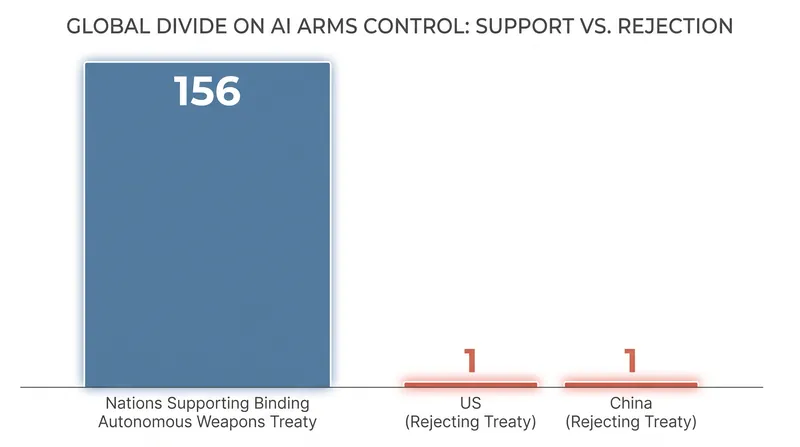 GLOBAL DIVIDE ON AI ARMS CONTROL: SUPPORT VS. REJECTION

156

1

1

Nations Supporting Binding Autonomous Weapons Treaty

US (Rejecting Treaty)

China (Rejecting Treaty)